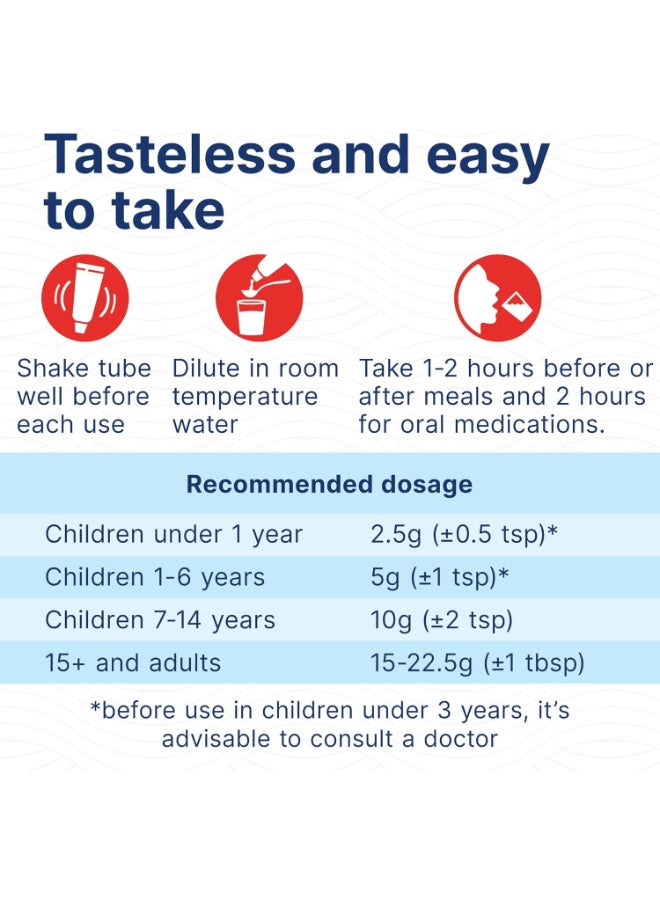 Tasteless and easy to take

Shake tube well before each use

Dilute in room temperature water

Take 1-2 hours before or after meals and 2 hours for oral medications.

| Recommended dosage | |
|---|---|
| Children under 1 year | 2.5g (±0.5 tsp)* |
| Children 1-6 years | 5g (±1 tsp)* |
| Children 7-14 years | 10g (±2 tsp) |
| 15+ and adults | 15-22.5g (±1 tbsp) |

*before use in children under 3 years, it's advisable to consult a doctor